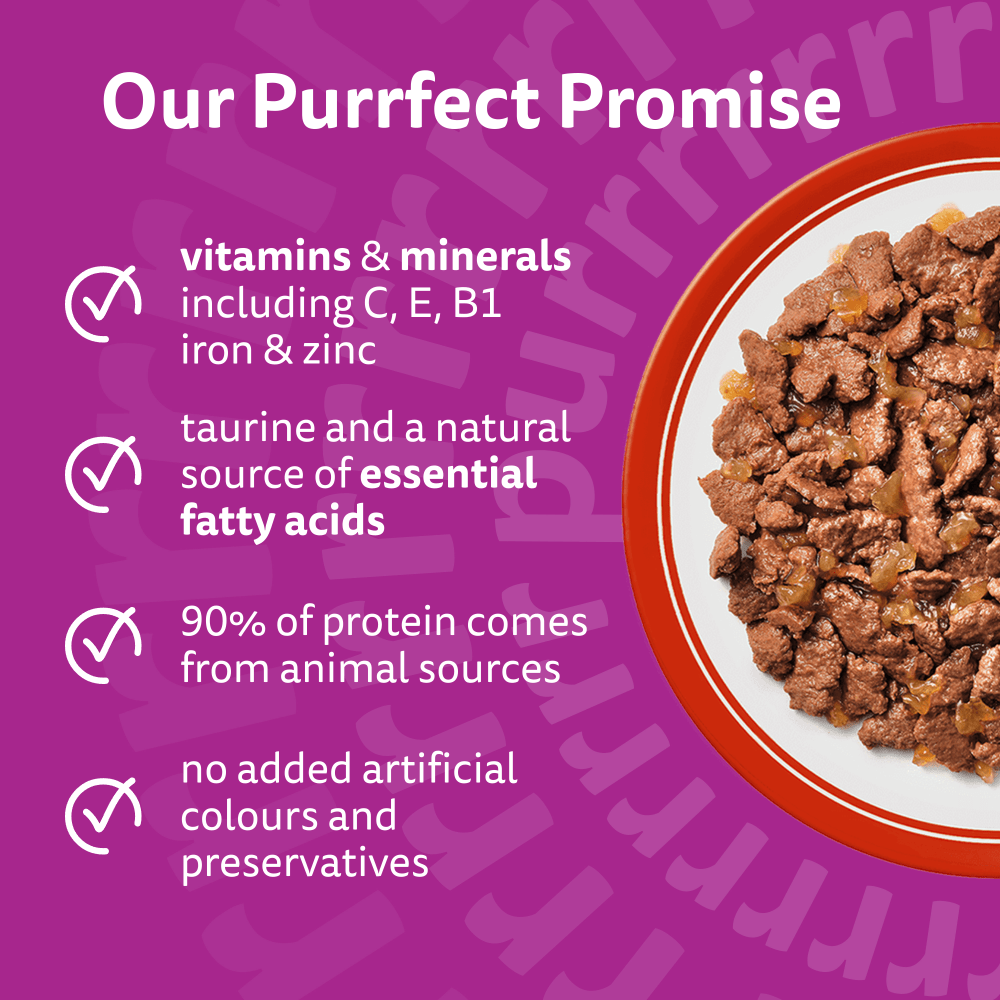 Our Purrfect Promise

vitamins & minerals including C, E, B1 iron & zinc

taurine and a natural source of essential fatty acids

90% of protein comes from animal sources

no added artificial colours and preservatives